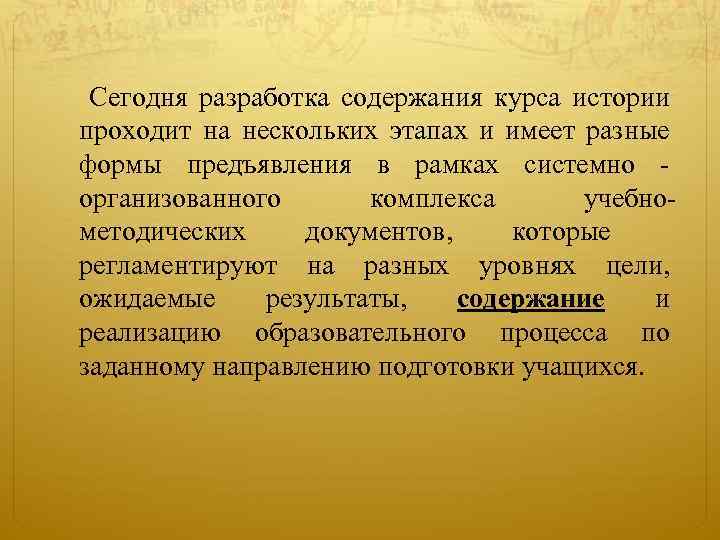 Сегодня разработка содержания курса истории проходит на нескольких этапах и имеет разные формы предъявления в рамках системно - организованного комплекса учебно-методических документов, которые регламентируют на разных уровнях цели, ожидаемые результаты, содержание и реализацию образовательного процесса по заданному направлению подготовки учащихся.